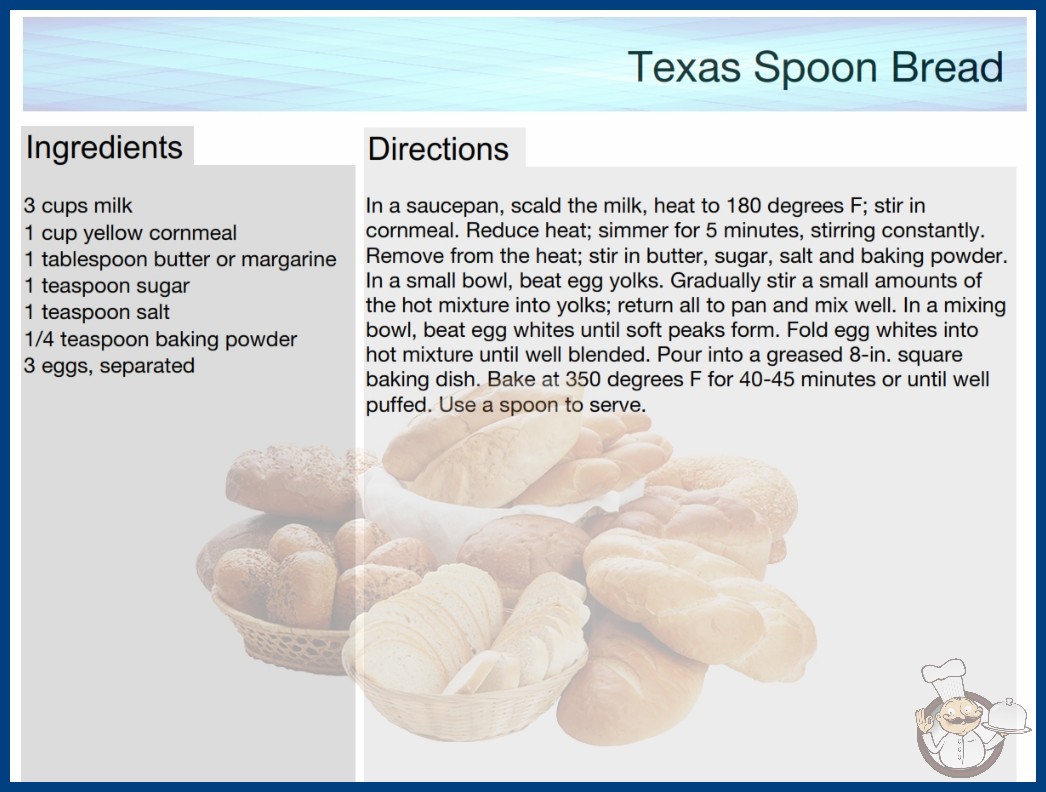 Texas Spoon Bread

Ingredients

3 cups milk
1 cup yellow cornmeal
1 tablespoon butter or margarine
1 teaspoon sugar
1 teaspoon salt
1/4 teaspoon baking powder
3 eggs, separated

Directions

In a saucepan, scald the milk, heat to 180 degrees F; stir in cornmeal. Reduce heat; simmer for 5 minutes, stirring constantly. Remove from the heat; stir in butter, sugar, salt and baking powder. In a small bowl, beat egg yolks. Gradually stir a small amounts of the hot mixture into yolks; return all to pan and mix well. In a mixing bowl, beat egg whites until soft peaks form. Fold egg whites into hot mixture until well blended. Pour into a greased 8-in. square baking dish. Bake at 350 degrees F for 40-45 minutes or until well puffed. Use a spoon to serve.